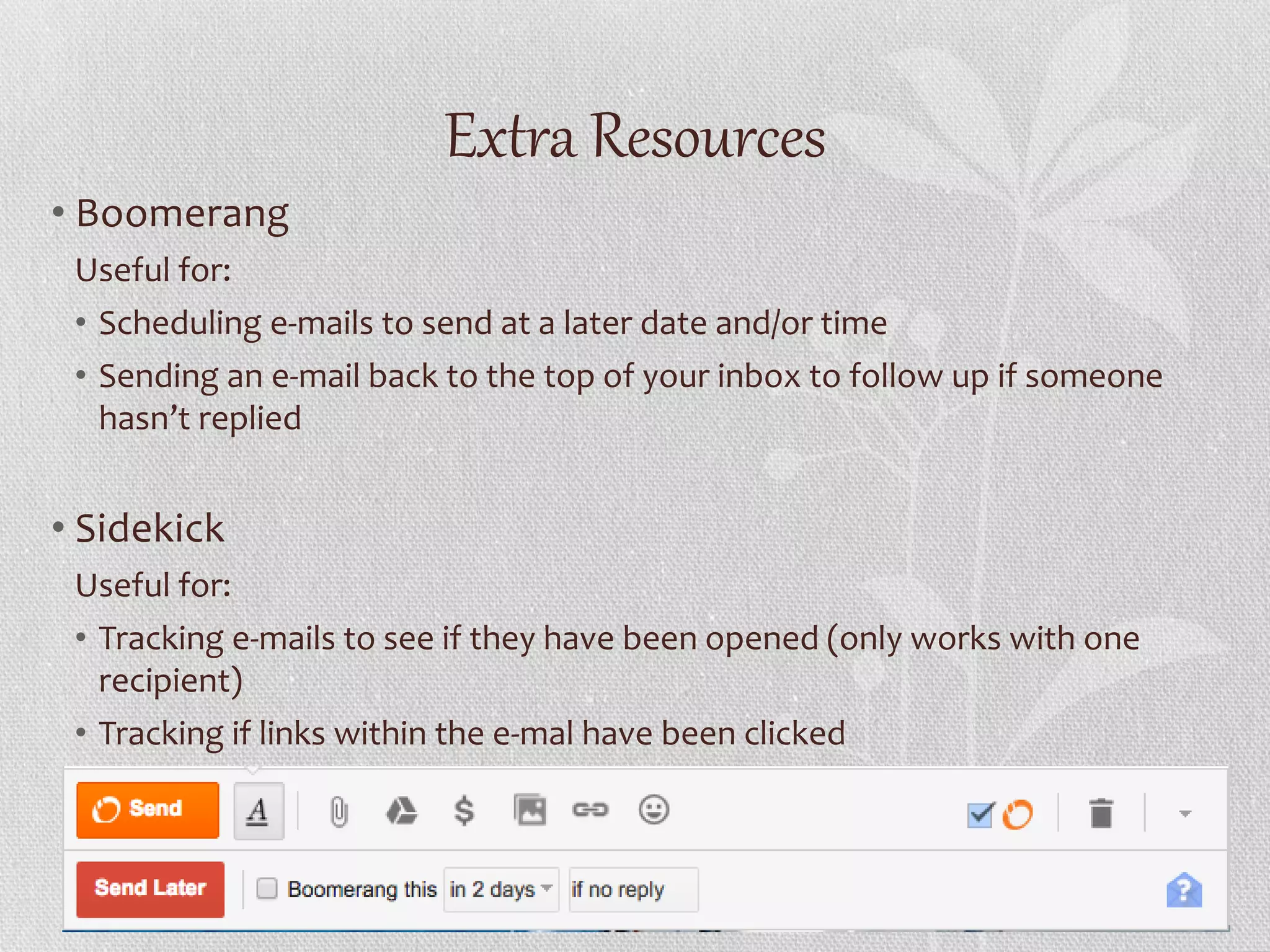 Extra Resources

• Boomerang

Useful for:

• Scheduling e-mails to send at a later date and/or time

• Sending an e-mail back to the top of your inbox to follow up if someone hasn't replied

• Sidekick

Useful for:

• Tracking e-mails to see if they have been opened (only works with one recipient)

• Tracking if links within the e-mal have been clicked

Send

A

$

Send Later

Boomerang this in 2 days if no reply

?